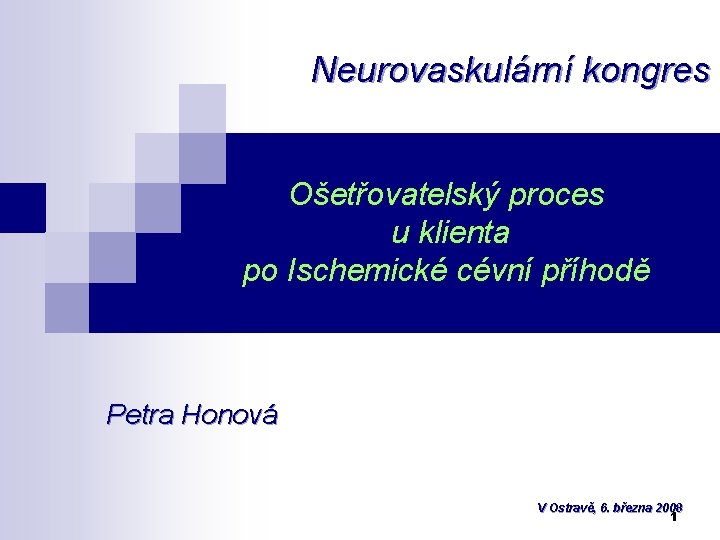 Neurovaskulární kongres

Ošetřovatelský proces
u klienta
po Ischemické cévní příhodě

Petra Honová

V Ostravě, 6. března 2008

1